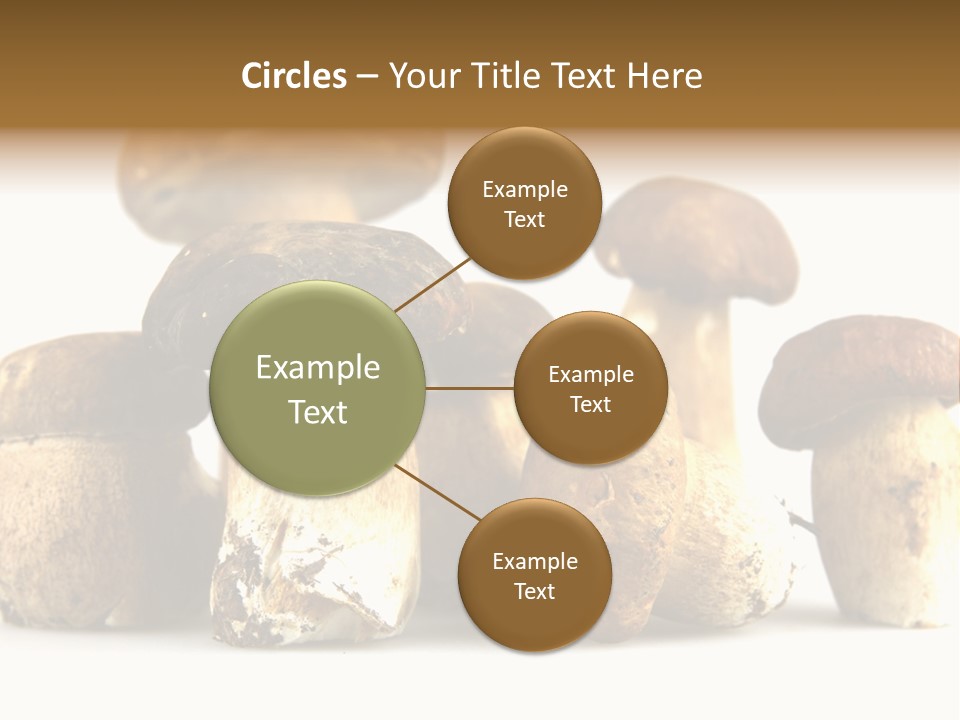 Circles – Your Title Text Here

Example Text

Example Text

Example Text

Example Text